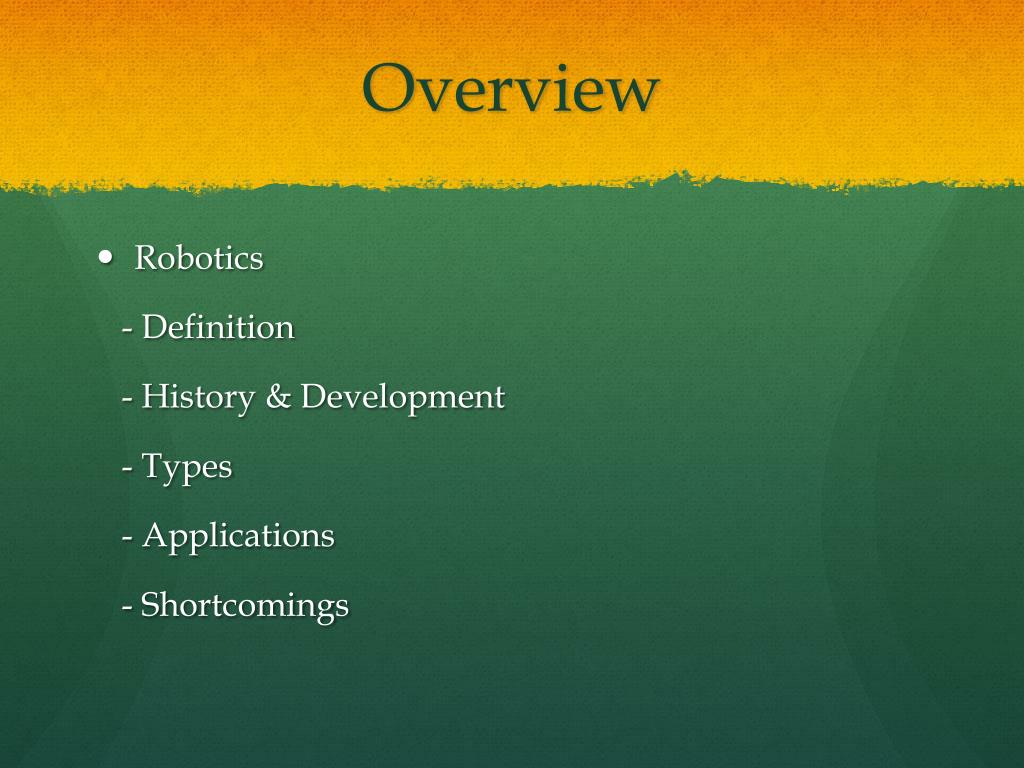 Overview

• Robotics

- Definition

- History & Development

- Types

- Applications

- Shortcomings